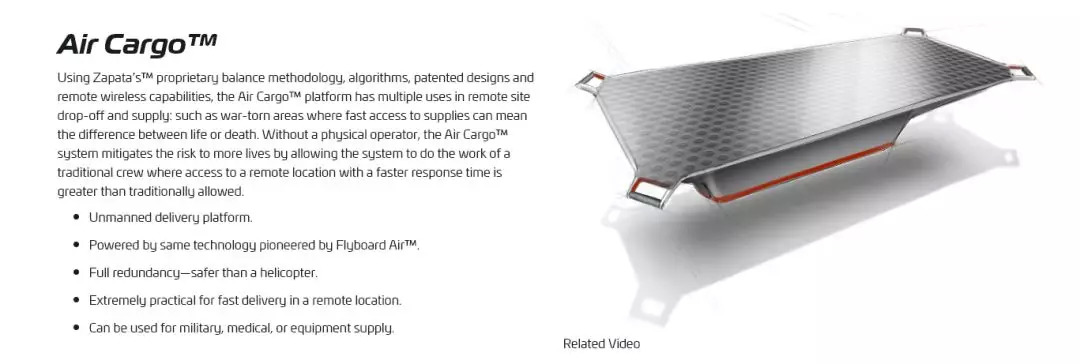 Air Cargo™

Using Zapata's™ proprietary balance methodology, algorithms, patented designs and remote wireless capabilities, the Air Cargo™ platform has multiple uses in remote site drop-off and supply: such as war-torn areas where fast access to supplies can mean the difference between life or death. Without a physical operator, the Air Cargo™ system mitigates the risk to more lives by allowing the system to do the work of a traditional crew where access to a remote location with a faster response time is greater than traditionally allowed.

• Unmanned delivery platform.
• Powered by same technology pioneered by Flyboard Air™.
• Full redundancy—safer than a helicopter.
• Extremely practical for fast delivery in a remote location.
• Can be used for military, medical, or equipment supply.

Related Video